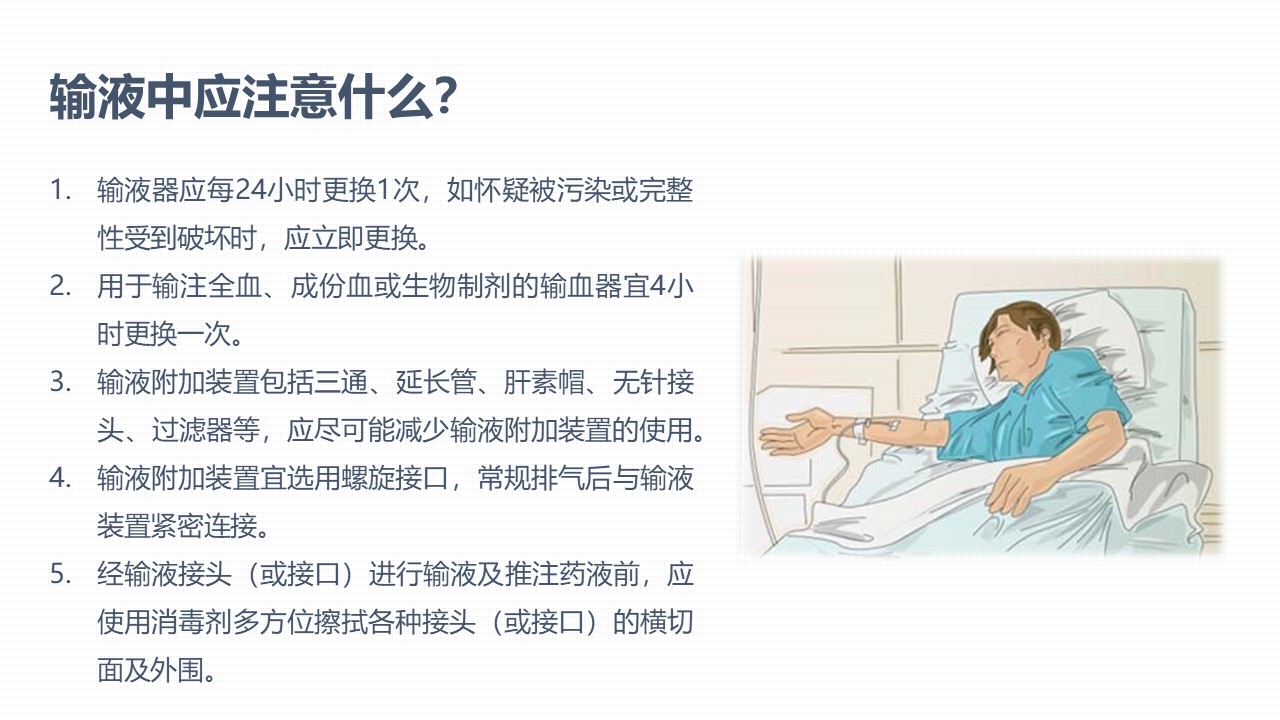 输液中应注意什么?

1. 输液器应每24小时更换1次，如怀疑被污染或完整性受到破坏时，应立即更换。
2. 用于输注全血、成份血或生物制剂的输血器宜4小时更换一次。
3. 输液附加装置包括三通、延长管、肝素帽、无针接头、过滤器等，应尽可能减少输液附加装置的使用。
4. 输液附加装置宜选用螺旋接口，常规排气后与输液装置紧密连接。
5. 经输液接头（或接口）进行输液及推注药液前，应使用消毒剂多方位擦拭各种接头（或接口）的横切面及外围。